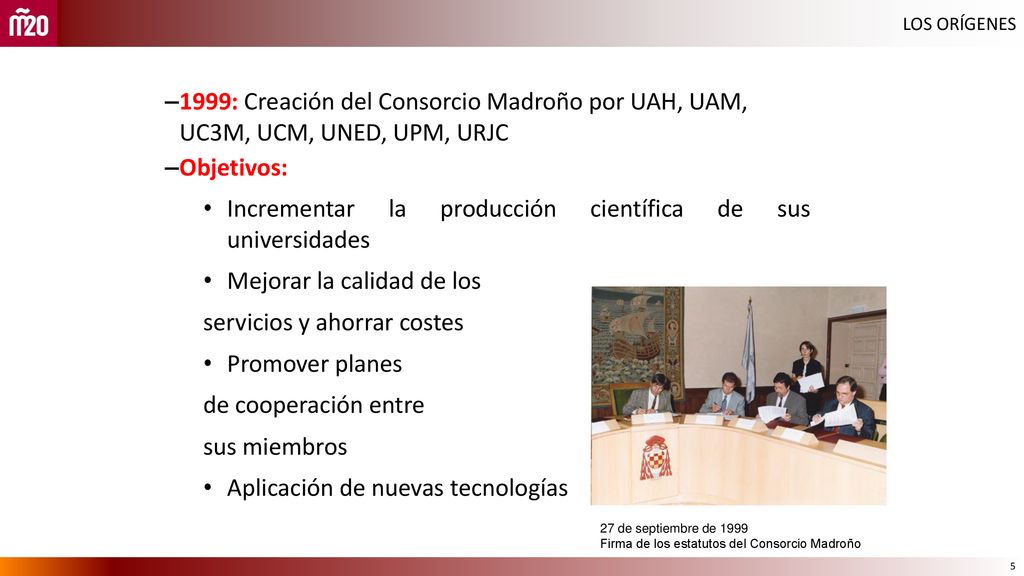 m20

LOS ORÍGENES

–1999: Creación del Consorcio Madroño por UAH, UAM, UC3M, UCM, UNED, UPM, URJC

–Objetivos:

• Incrementar la producción científica de sus universidades

• Mejorar la calidad de los servicios y ahorrar costes

• Promover planes de cooperación entre sus miembros

• Aplicación de nuevas tecnologías

27 de septiembre de 1999
Firma de los estatutos del Consorcio Madroño

5